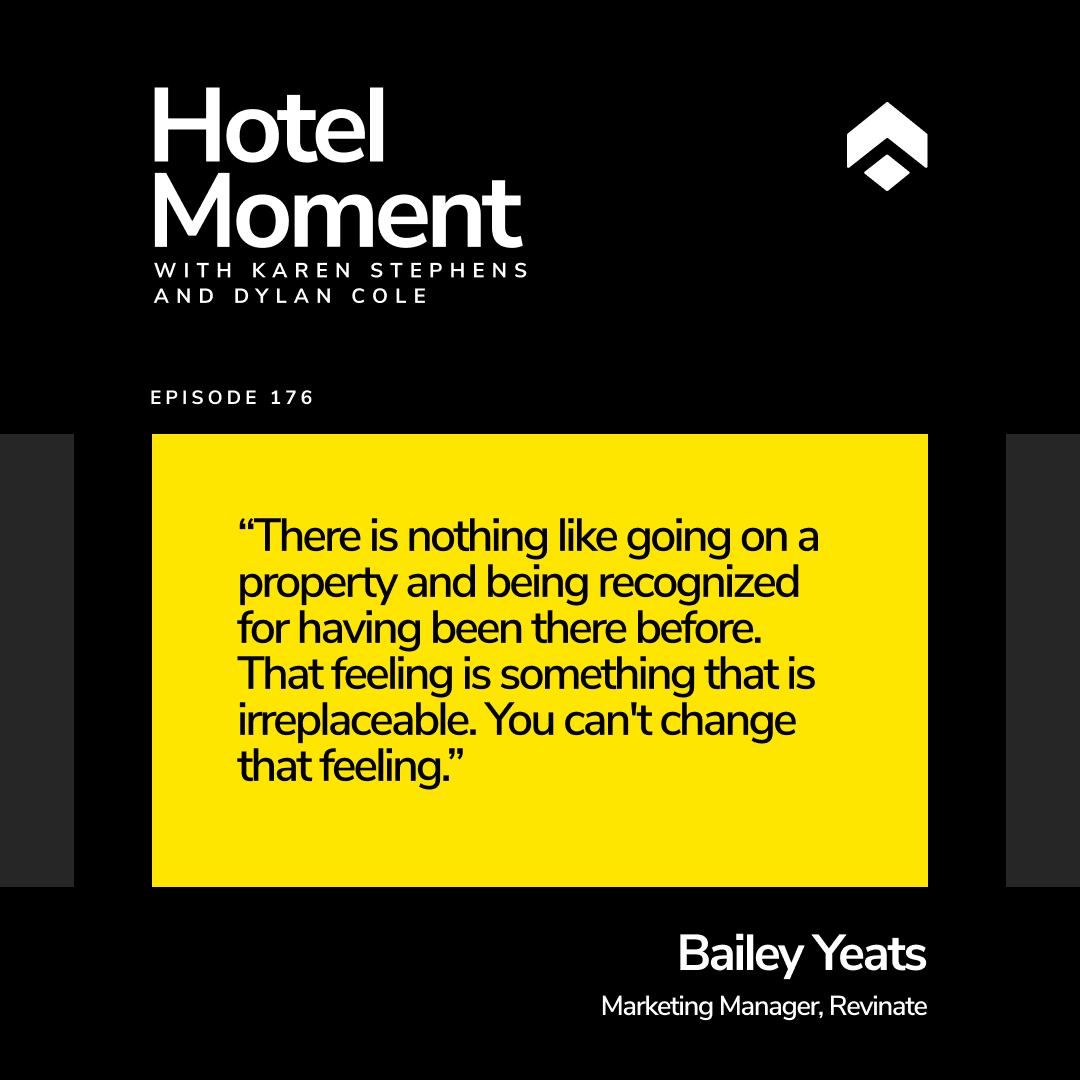 Hotel Moment
WITH KAREN STEPHENS AND DYLAN COLE

EPISODE 176

“There is nothing like going on a property and being recognized for having been there before. That feeling is something that is irreplaceable. You can't change that feeling.”

Bailey Yeats
Marketing Manager, Revinate